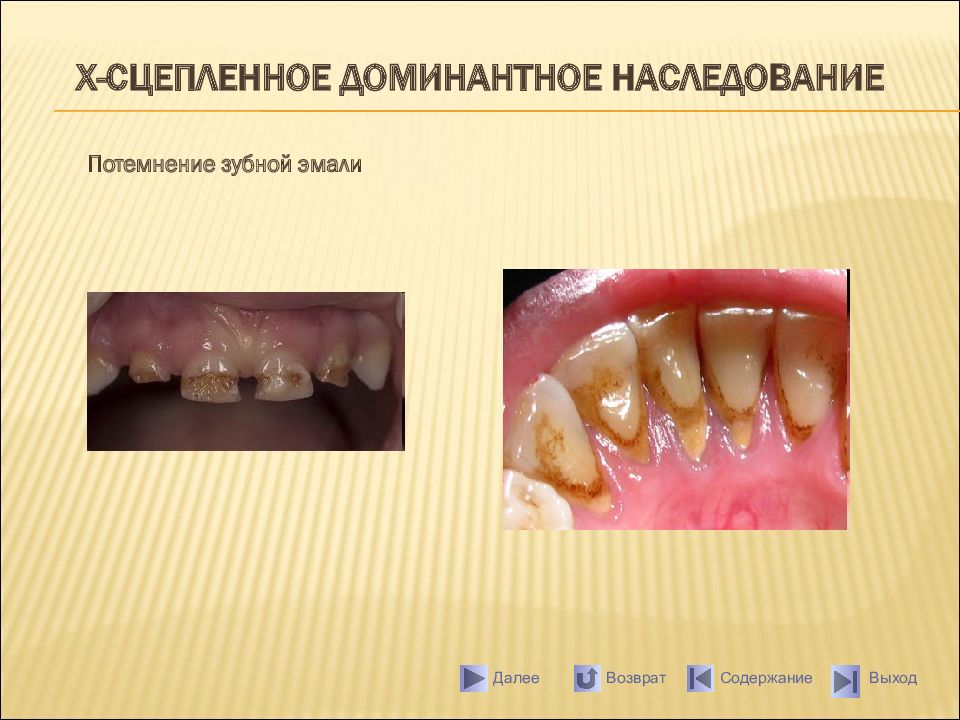 Х-СЦЕПЛЕННОЕ ДОМИНАНТНОЕ НАСЛЕДОВАНИЕ

Потемнение зубной эмали

Далее Возврат Содержание Выход